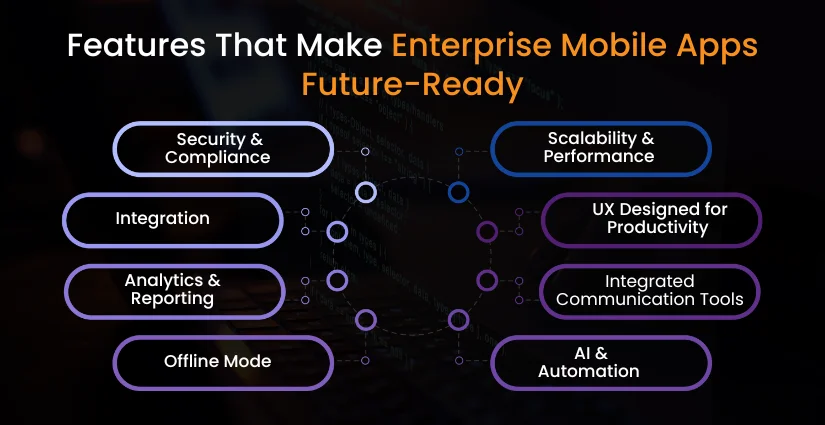 Features That Make Enterprise Mobile Apps Future-Ready

Security & Compliance

Integration

Analytics & Reporting

Offline Mode

Scalability & Performance

UX Designed for Productivity

Integrated Communication Tools

AI & Automation